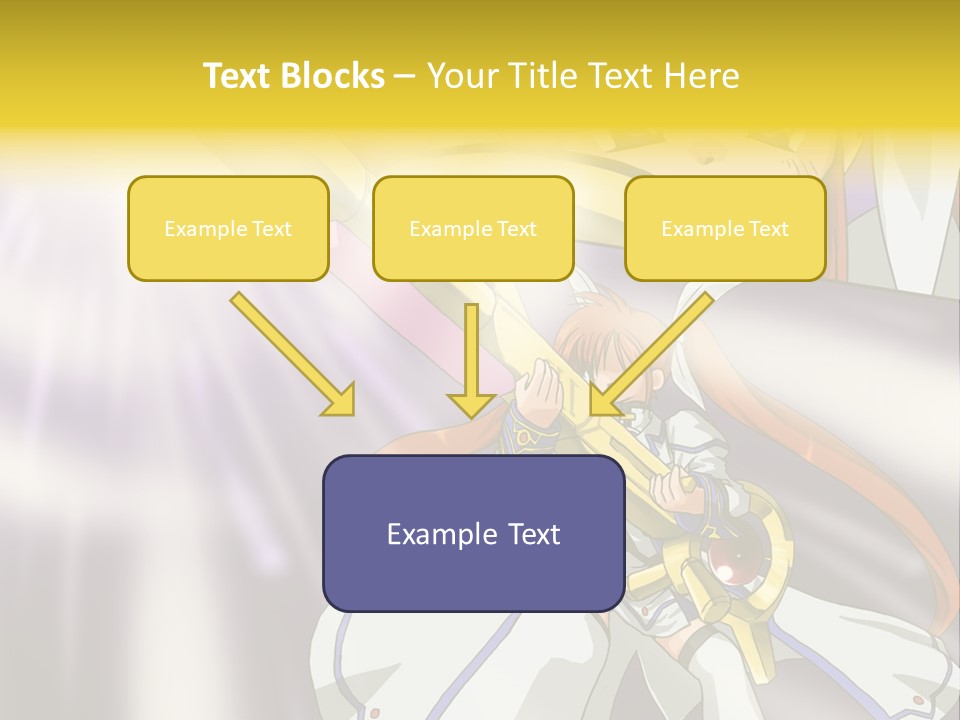 Text Blocks – Your Title Text Here

Example Text

Example Text

Example Text

Example Text